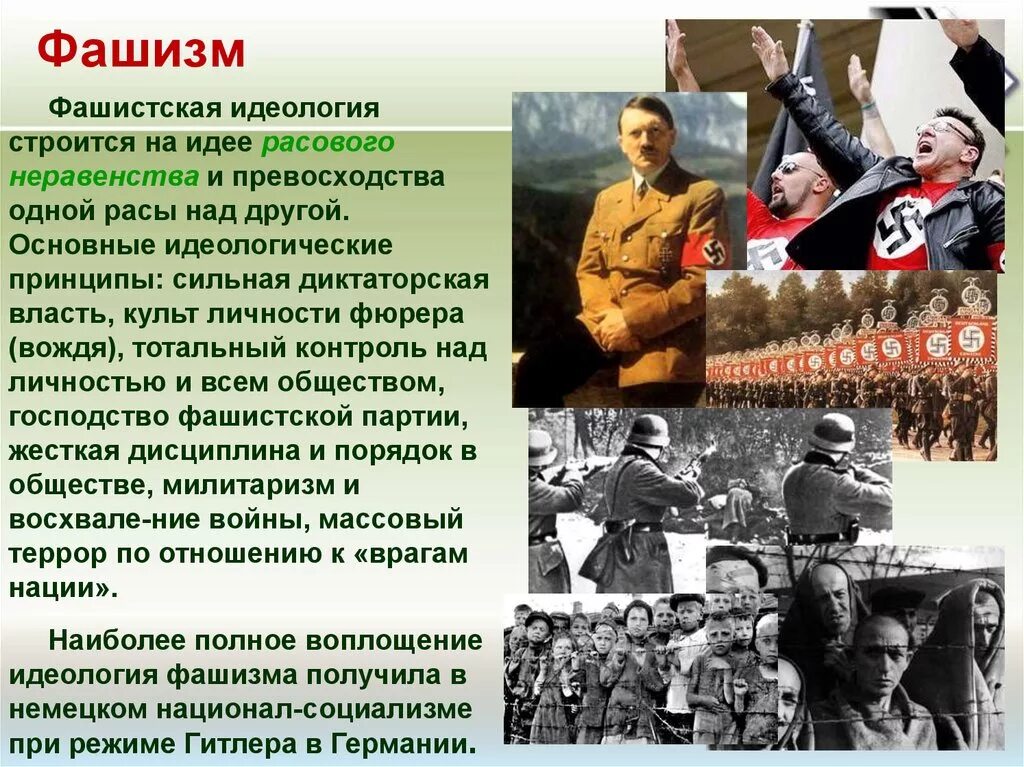 Фашизм

Фашистская идеология строится на идее расового неравенства и превосходства одной расы над другой. Основные идеологические принципы: сильная диктаторская власть, культ личности фюрера (вождя), тотальный контроль над личностью и всем обществом, господство фашистской партии, жесткая дисциплина и порядок в обществе, милитаризм и восхвале-ние войны, массовый террор по отношению к «врагам нации».

Наиболее полное воплощение идеология фашизма получила в немецком национал-социализме при режиме Гитлера в Германии.